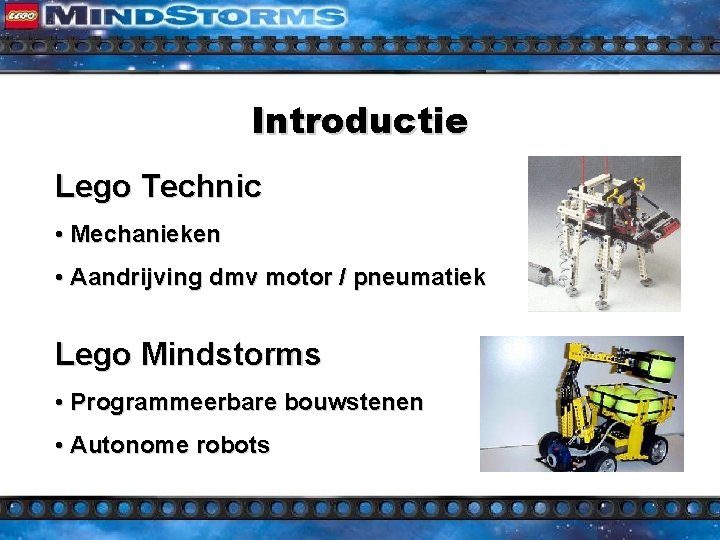 LEGO MINDSTORMS

Introductie

Lego Technic

• Mechanieken

• Aandrijving dmv motor / pneumatiek

Lego Mindstorms

• Programmeerbare bouwstenen

• Autonome robots